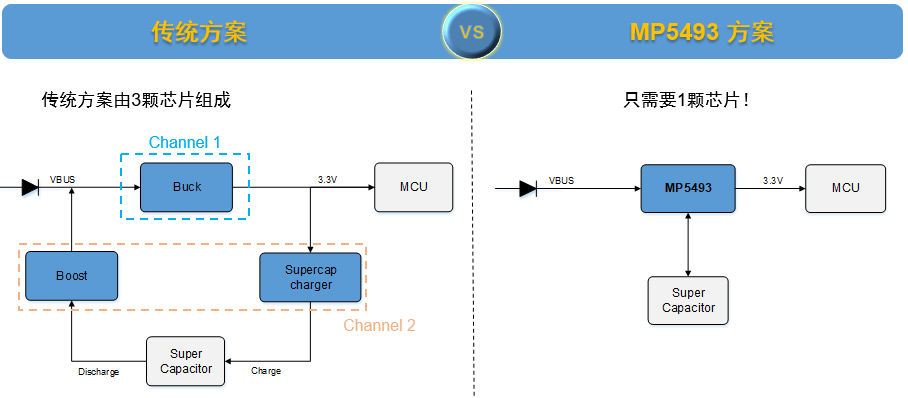 传统方案

VS

MP5493 方案

传统方案由3颗芯片组成

Channel 1

VBUS

Buck

3.3V

MCU

Boost

Supercap charger

Channel 2

Super Capacitor

Discharge

Charge

只需要1颗芯片！

VBUS

MP5493

3.3V

MCU

Super Capacitor